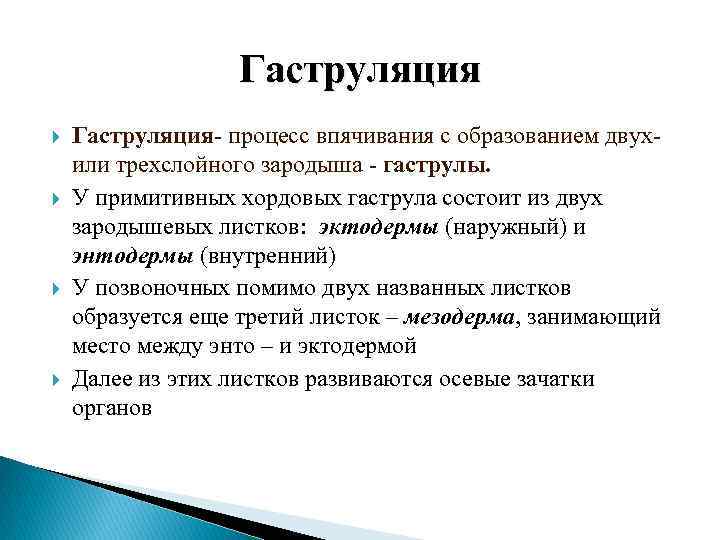 Гаструляция

Гаструляция- процесс впячивания с образованием двух- или трехслойного зародыша - гаструлы.

У примитивных хордовых гаструла состоит из двух зародышевых листков: эктодермы (наружный) и энтодермы (внутренний)

У позвоночных помимо двух названных листков образуется еще третий листок – мезодерма, занимающий место между энто – и эктодермой

Далее из этих листков развиваются осевые зачатки органов